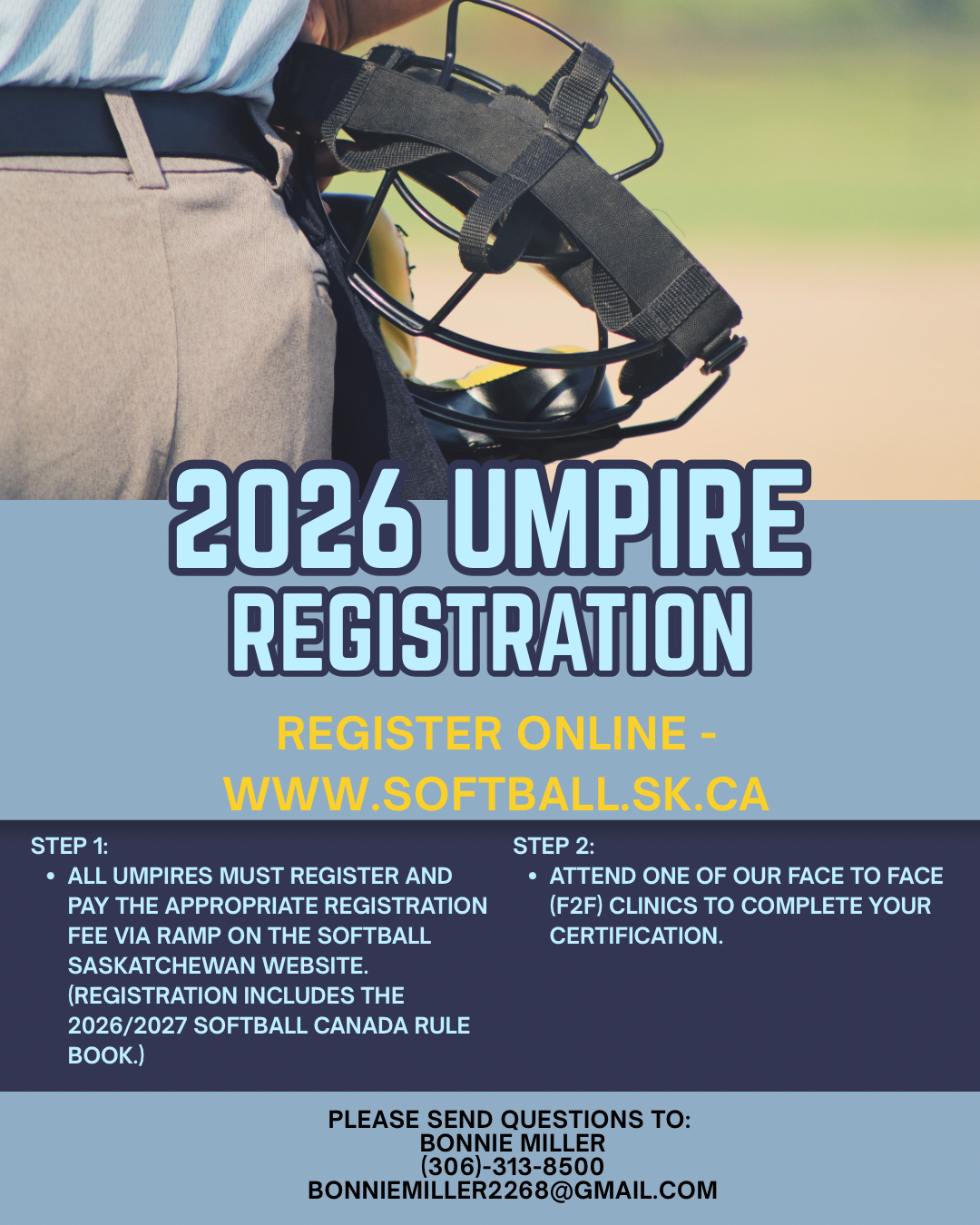 2026 UMPIRE REGISTRATION

REGISTER ONLINE - WWW.SOFTBALL.SK.CA

STEP 1:
• ALL UMPIRES MUST REGISTER AND PAY THE APPROPRIATE REGISTRATION FEE VIA RAMP ON THE SOFTBALL SASKATCHEWAN WEBSITE. (REGISTRATION INCLUDES THE 2026/2027 SOFTBALL CANADA RULE BOOK.)

STEP 2:
• ATTEND ONE OF OUR FACE TO FACE (F2F) CLINICS TO COMPLETE YOUR CERTIFICATION.

PLEASE SEND QUESTIONS TO:
BONNIE MILLER
(306)-313-8500
BONNIEMILLER2268@GMAIL.COM